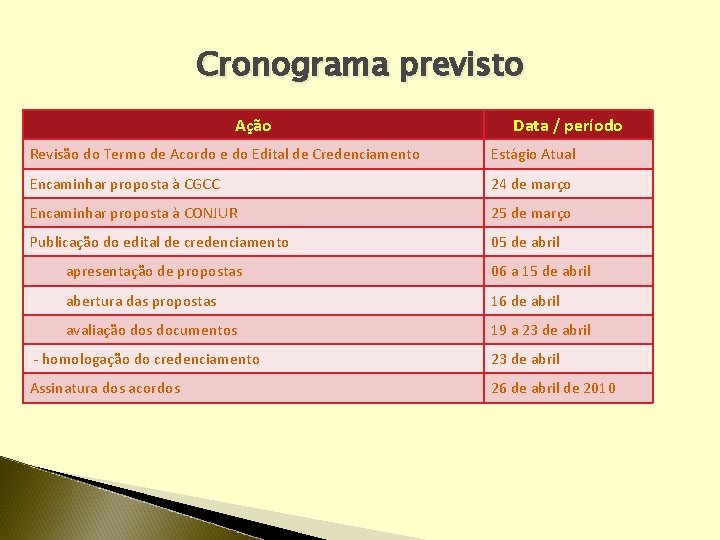 Cronograma previsto

| Ação | Data / período |
|---|---|
| Revisão do Termo de Acordo e do Edital de Credenciamento | Estágio Atual |
| Encaminhar proposta à CGCC | 24 de março |
| Encaminhar proposta à CONJUR | 25 de março |
| Publicação do edital de credenciamento | 05 de abril |
| apresentação de propostas | 06 a 15 de abril |
| abertura das propostas | 16 de abril |
| avaliação dos documentos | 19 a 23 de abril |
| - homologação do credenciamento | 23 de abril |
| Assinatura dos acordos | 26 de abril de 2010 |